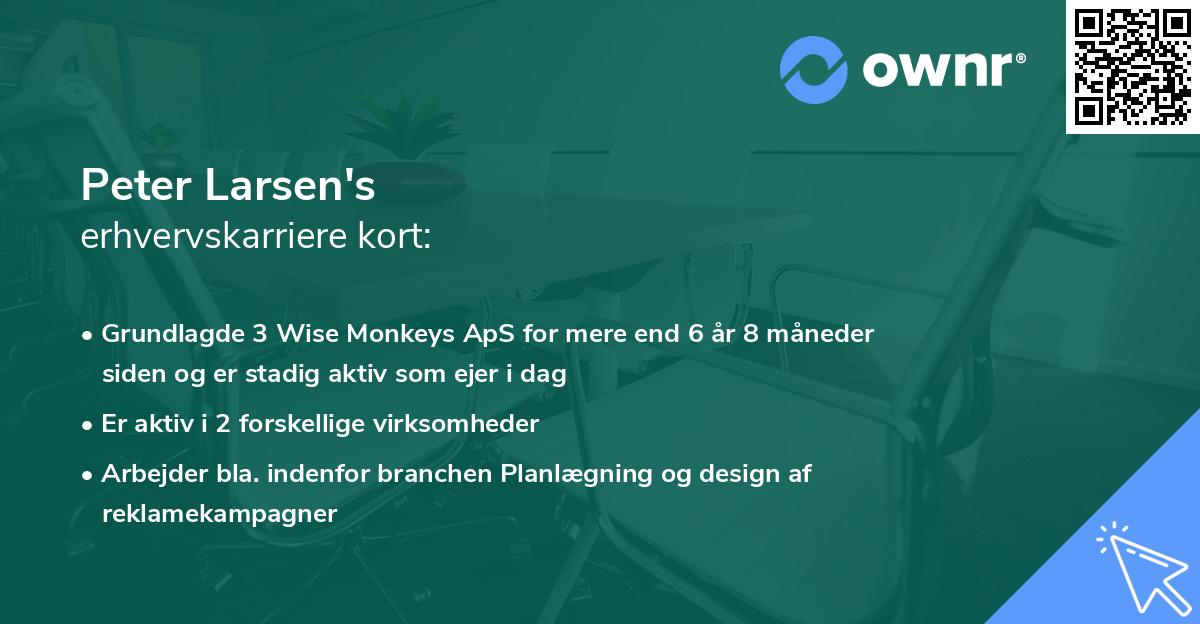 ownr®

Peter Larsen's
erhvervskarriere kort:

• Grundlagde 3 Wise Monkeys ApS for mere end 6 år 8 måneder siden og er stadig aktiv som ejer i dag

• Er aktiv i 2 forskellige virksomheder

• Arbejder bla. indenfor branchen Planlægning og design af reklamekampagner